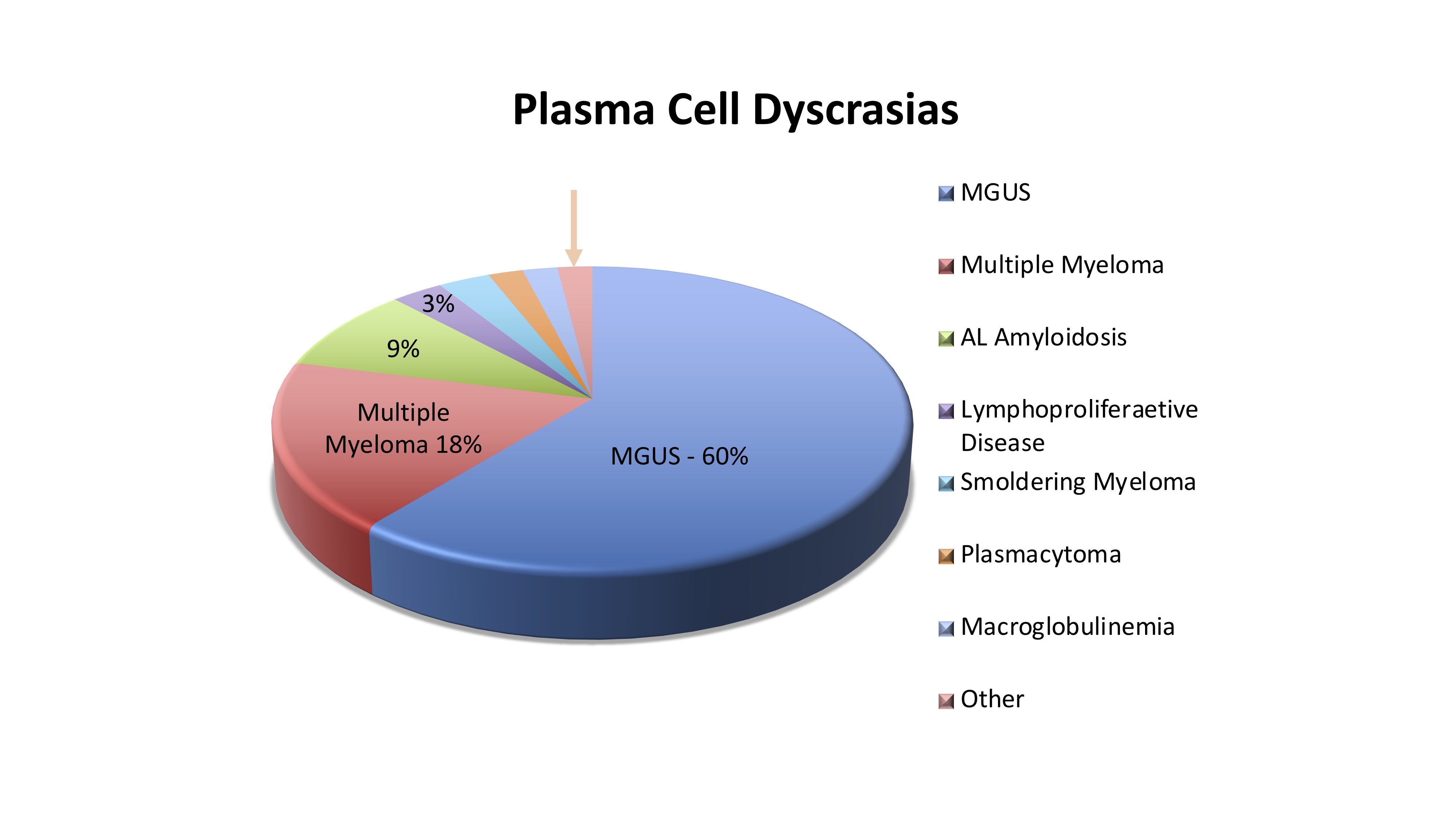 Plasma Cell Dyscrasias

3%

9%

Multiple Myeloma 18%

MGUS - 60%

MGUS

Multiple Myeloma

AL Amyloidosis

Lymphoproliferaetive Disease

Smoldering Myeloma

Plasmacytoma

Macroglobulinemia

Other